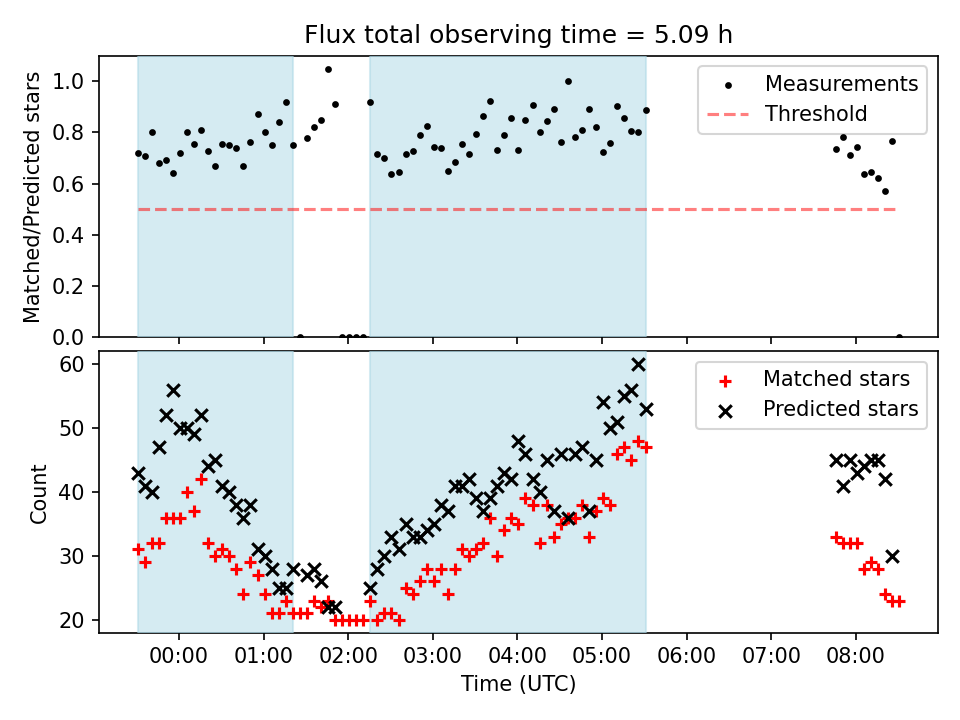 Flux total observing time = 5.09 h

Matched/Predicted stars

1.0
0.8
0.6
0.4
0.2
0.0

Measurements
Threshold

Count

60
50
40
30
20

Matched stars
Predicted stars

00:00
01:00
02:00
03:00
04:00
05:00
06:00
07:00
08:00

Time (UTC)